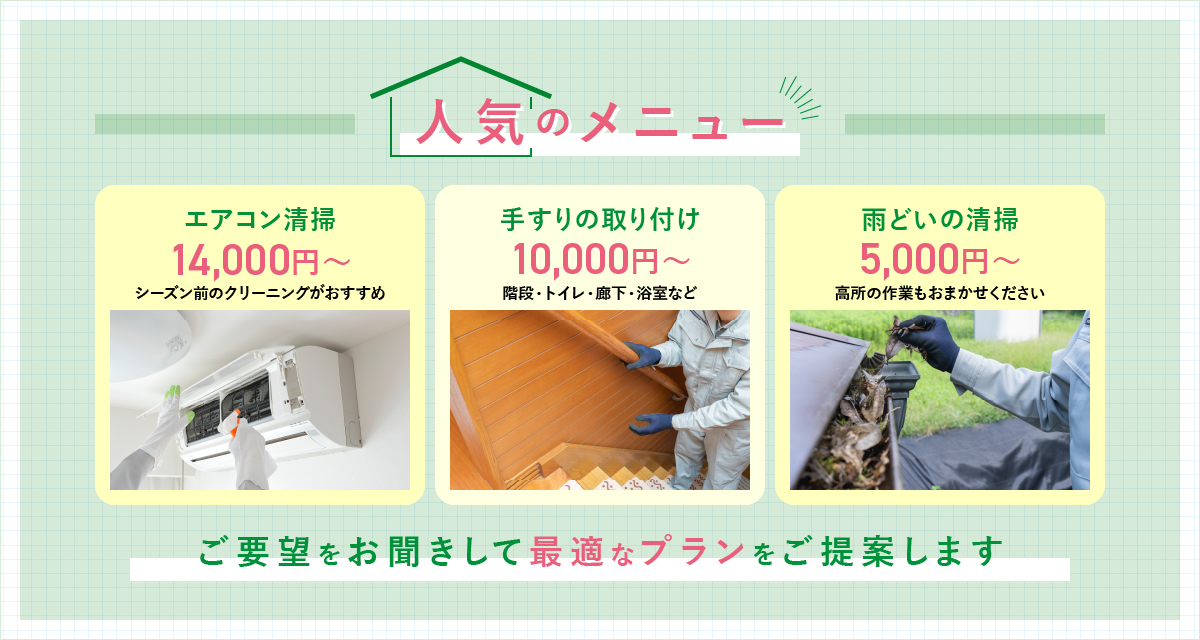 人気のメニュー

エアコン清掃
14,000円～
シーズン前のクリーニングがおすすめ

手すりの取り付け
10,000円～
階段・トイレ・廊下・浴室など

雨どいの清掃
5,000円～
高所の作業もおまかせください

ご要望をお聞きして最適なプランをご提案します